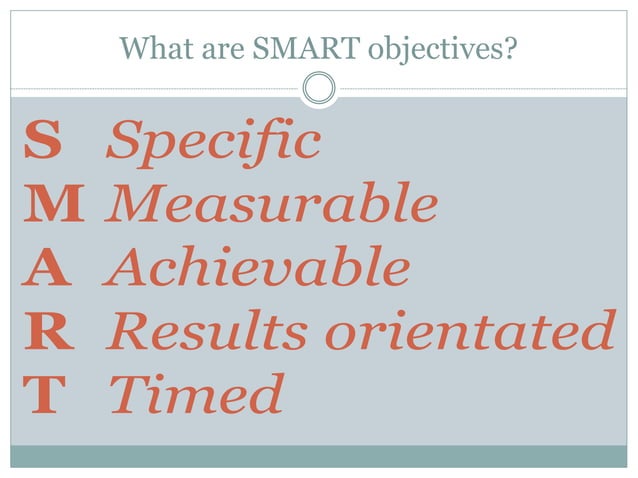 What are SMART objectives?

S Specific
M Measurable
A Achievable
R Results orientated
T Timed